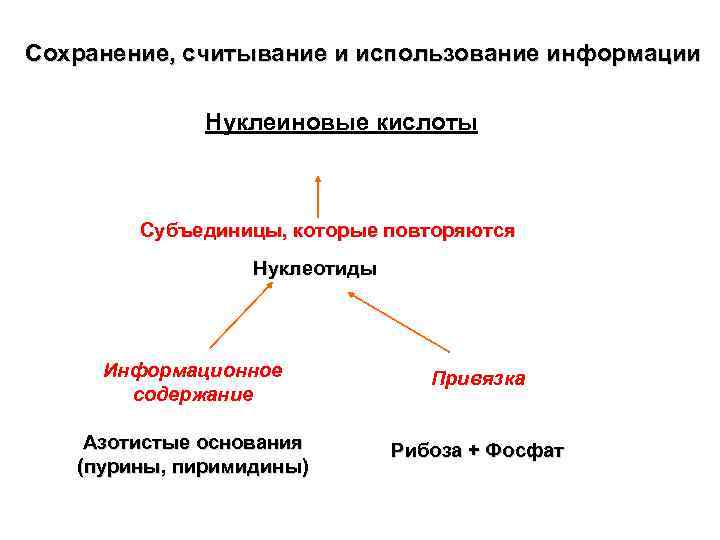 Сохранение, считывание и использование информации

Нуклеиновые кислоты

Субъединицы, которые повторяются

Нуклеотиды

Информационное содержание

Привязка

Азотистые основания (пурины, пиримидины)

Рибоза + Фосфат